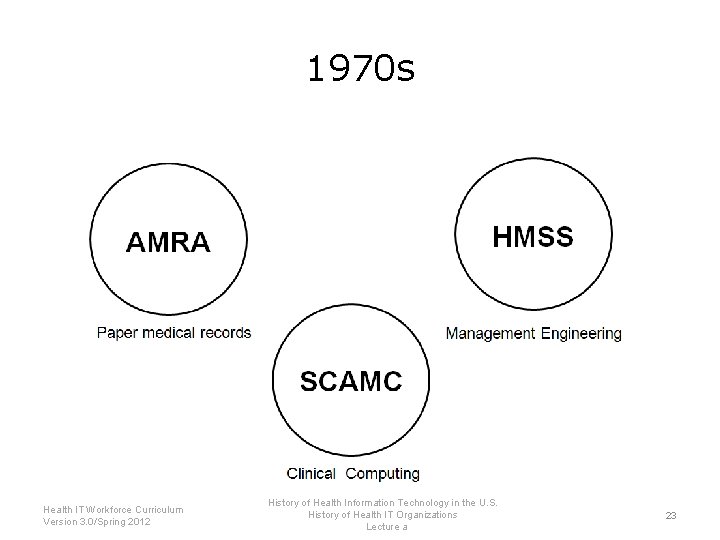 1970s

AMRA

Paper medical records

HMSS

Management Engineering

SCAMC

Clinical Computing

Health IT Workforce Curriculum
Version 3.0/Spring 2012

History of Health Information Technology in the U.S.
History of Health IT Organizations
Lecture a

23